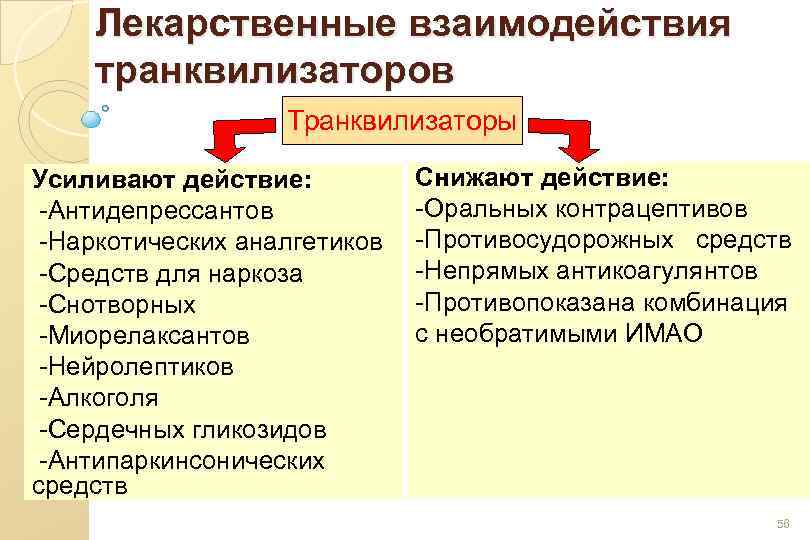 Лекарственные взаимодействия транквилизаторов

Транквилизаторы

Усиливают действие:
-Антидепрессантов
-Наркотических аналгетиков
-Средств для наркоза
-Снотворных
-Миорелаксантов
-Нейролептиков
-Алкоголя
-Сердечных гликозидов
-Антипаркинсонических средств

Снижают действие:
-Оральных контрацептивов
-Противосудорожных средств
-Непрямых антикоагулянтов
-Противопоказана комбинация с необратимыми ИМАО

56